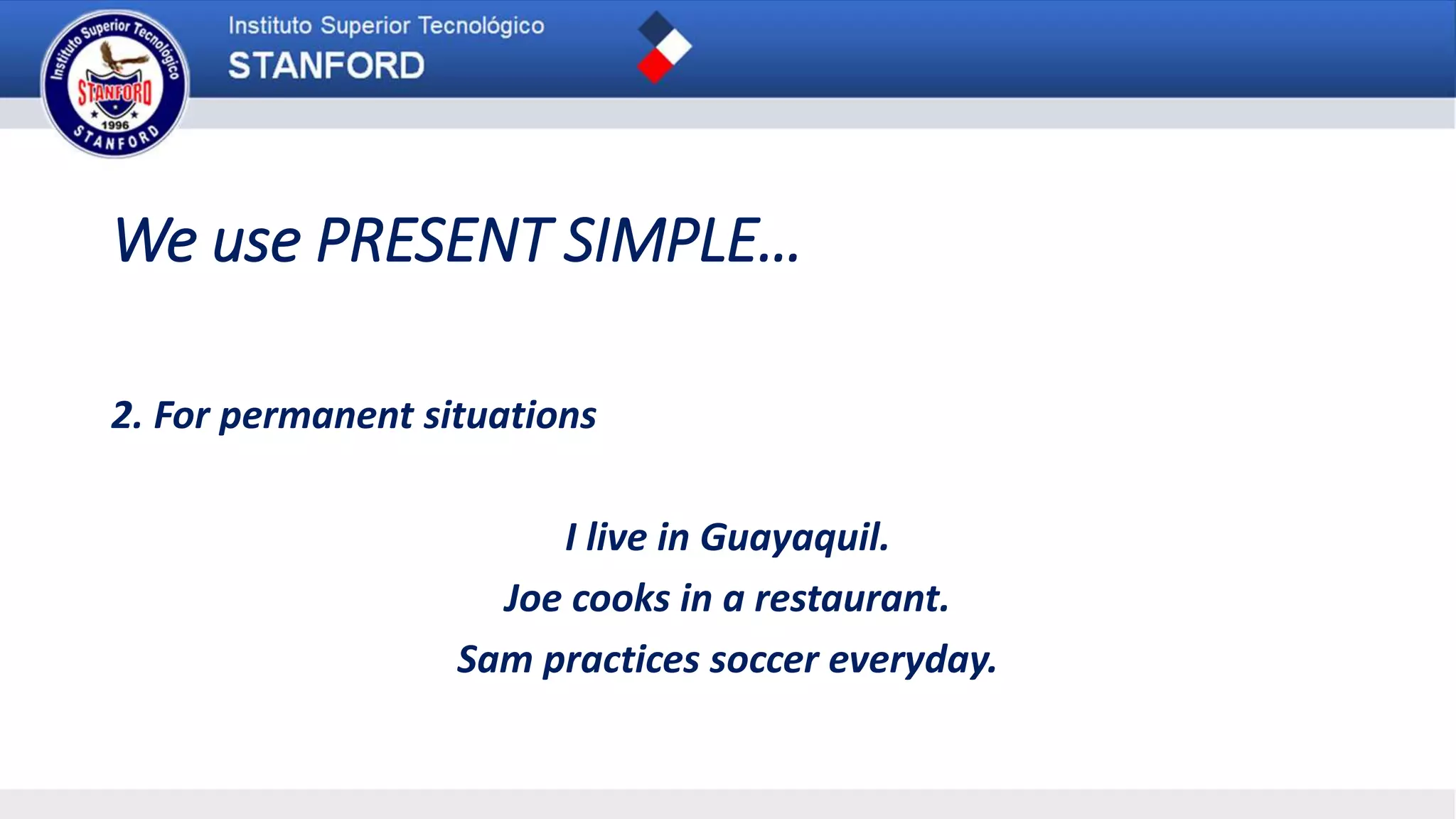 Instituto Superior Tecnológico
STANFORD
1996
STANFORD

Instituto Superior Tecnológico
STANFORD

We use PRESENT SIMPLE…

2. For permanent situations

I live in Guayaquil.
Joe cooks in a restaurant.
Sam practices soccer everyday.